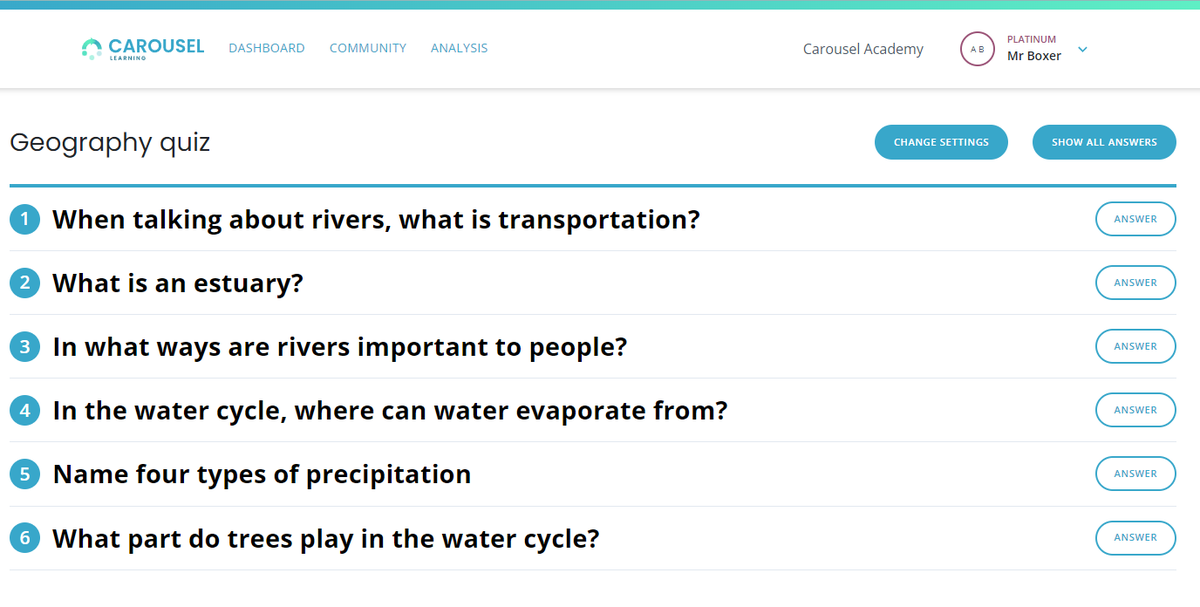 CAROUSEL LEARNING DASHBOARD COMMUNITY ANALYSIS Carousel Academy AB PLATINUM Mr Boxer

Geography quiz

CHANGE SETTINGS SHOW ALL ANSWERS

1 When talking about rivers, what is transportation? ANSWER

2 What is an estuary? ANSWER

3 In what ways are rivers important to people? ANSWER

4 In the water cycle, where can water evaporate from? ANSWER

5 Name four types of precipitation ANSWER

6 What part do trees play in the water cycle? ANSWER